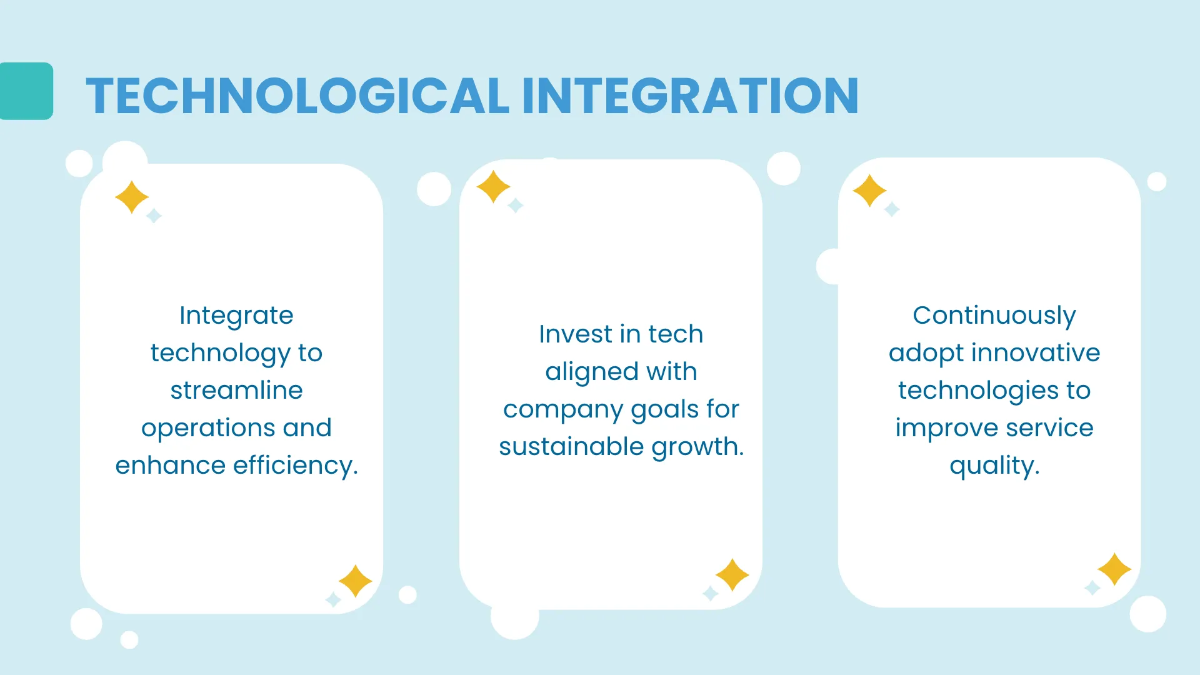 TECHNOLOGICAL INTEGRATION

Integrate technology to streamline operations and enhance efficiency.

Invest in tech aligned with company goals for sustainable growth.

Continuously adopt innovative technologies to improve service quality.